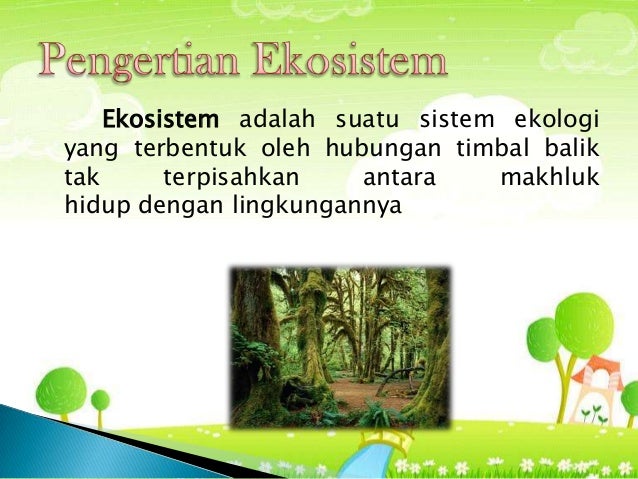 Pengertian Ekosistem

Ekosistem adalah suatu sistem ekologi yang terbentuk oleh hubungan timbal balik tak terpisahkan antara makhluk hidup dengan lingkungannya